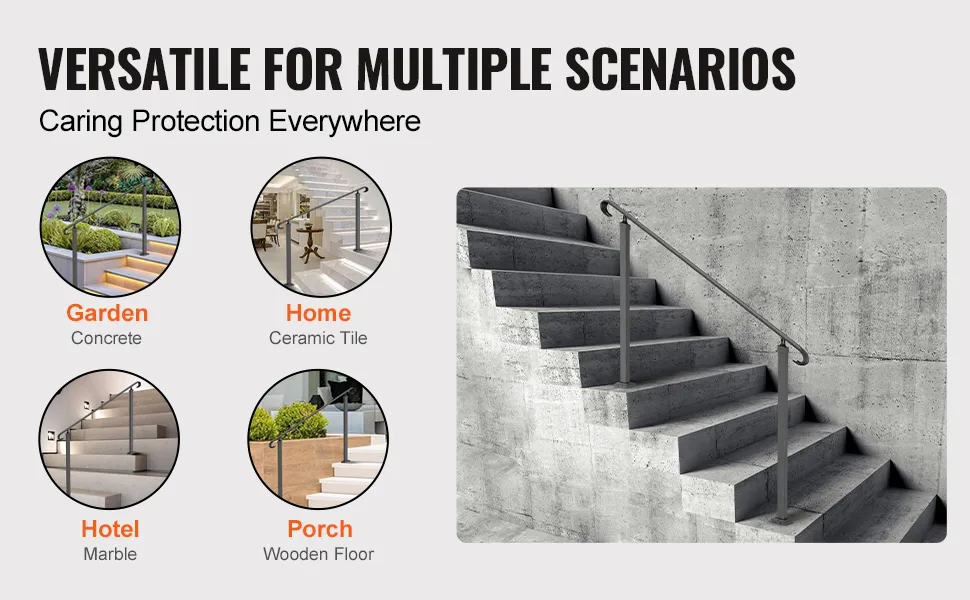 VERSATILE FOR MULTIPLE SCENARIOS
Caring Protection Everywhere

Garden
Concrete

Home
Ceramic Tile

Hotel
Marble

Porch
Wooden Floor